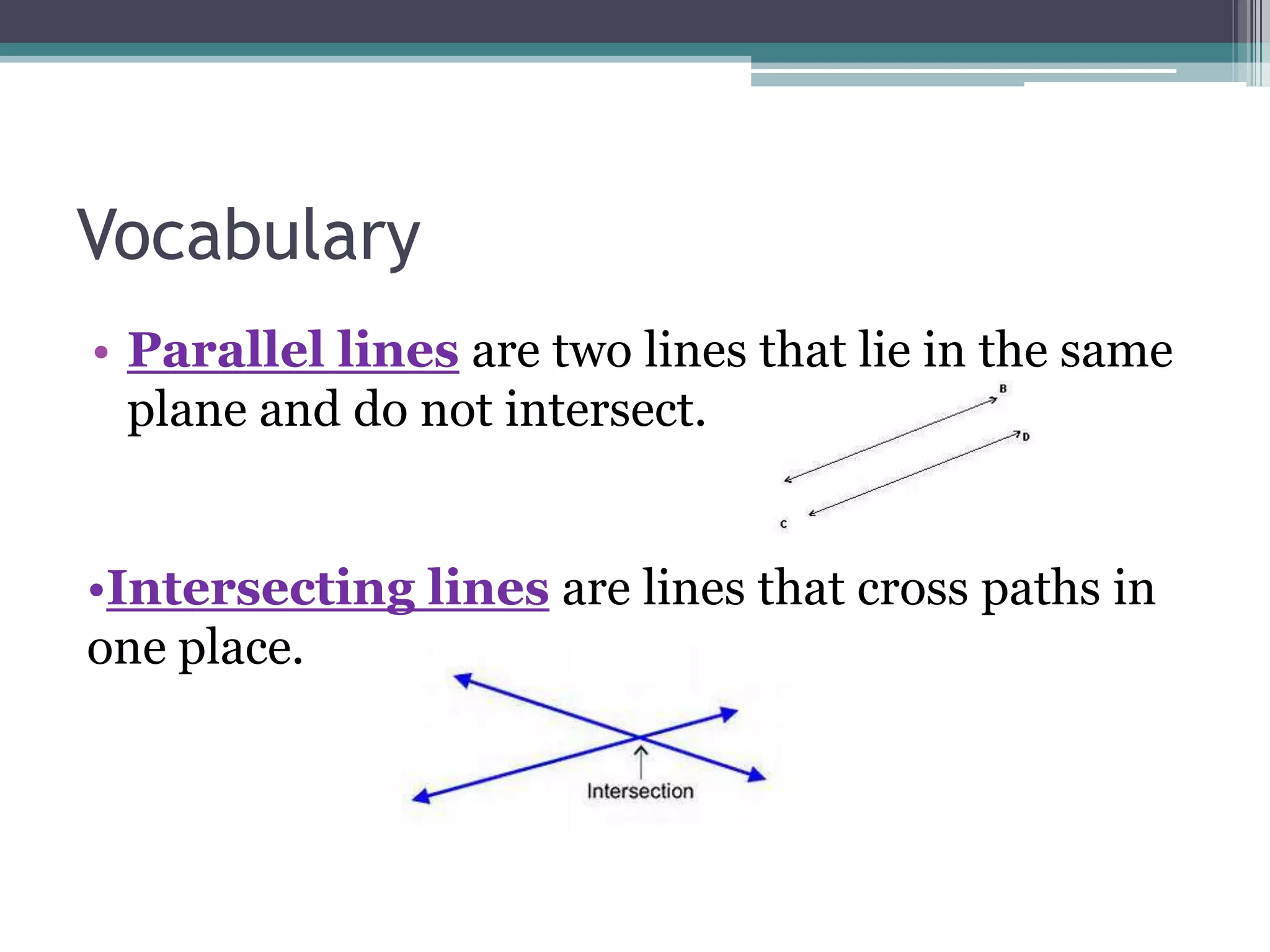 Vocabulary

• Parallel lines are two lines that lie in the same plane and do not intersect.

B

D

C

•Intersecting lines are lines that cross paths in one place.

Intersection